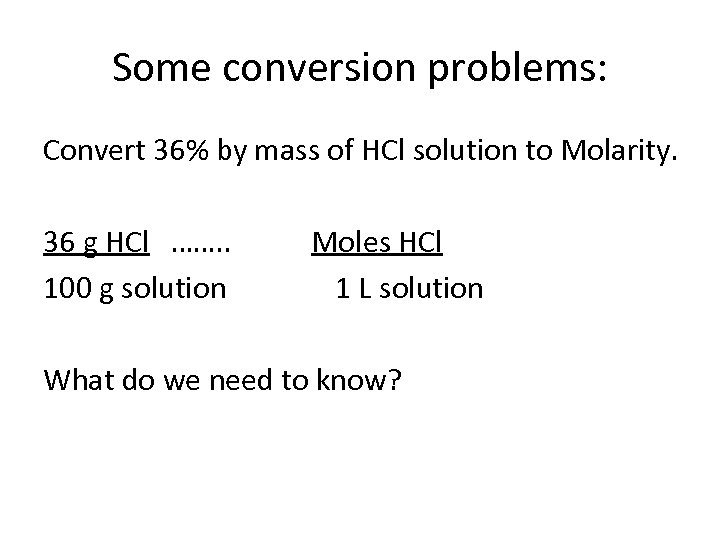 Some conversion problems:

Convert 36% by mass of HCl solution to Molarity.

$\frac{36 \text{ g HCl}}{100 \text{ g solution}}$ …….. $\frac{\text{Moles HCl}}{1 \text{ L solution}}$

What do we need to know?